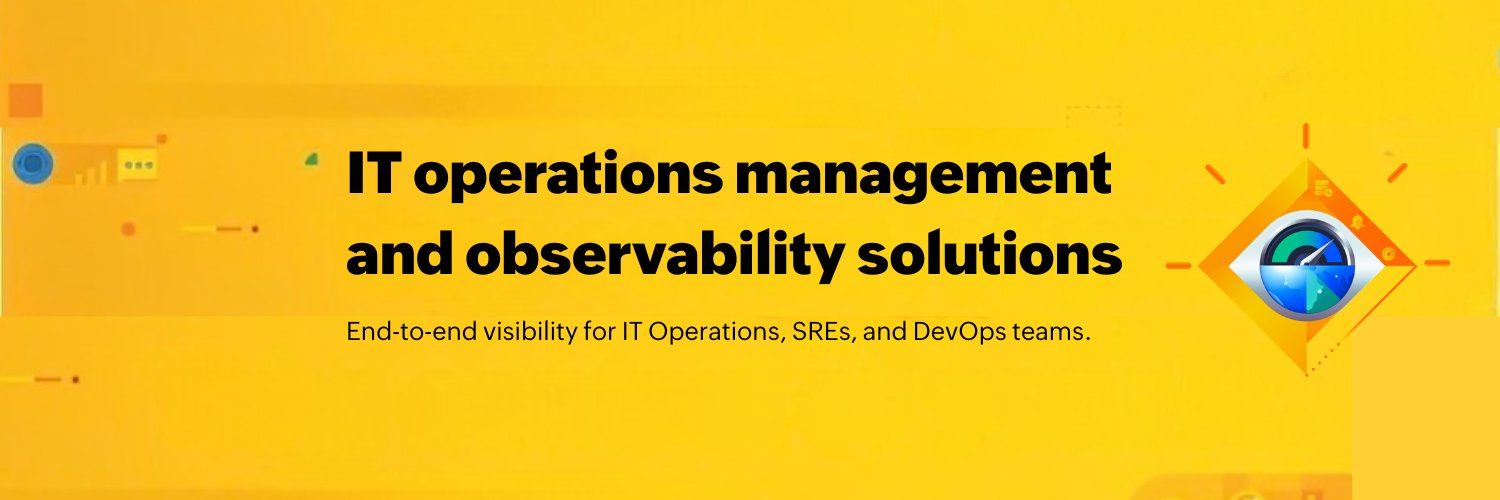 IT operations management and observability solutions

End-to-end visibility for IT Operations, SREs, and DevOps teams.